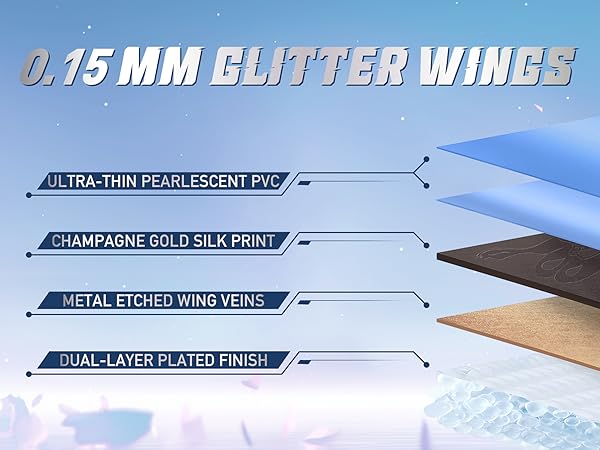 0.15 MM GLITTER WINGS

ULTRA-THIN PEARLESCENT PVC

CHAMPAGNE GOLD SILK PRINT

METAL ETCHED WING VEINS

DUAL-LAYER PLATED FINISH